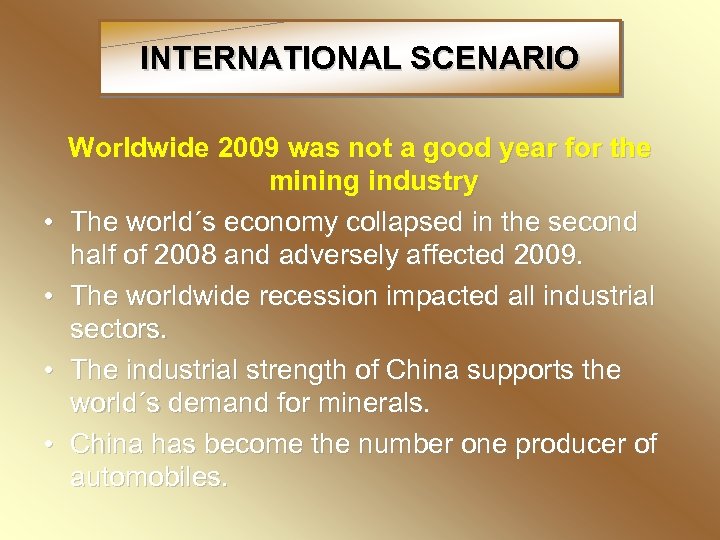 INTERNATIONAL SCENARIO

Worldwide 2009 was not a good year for the mining industry

• The world´s economy collapsed in the second half of 2008 and adversely affected 2009.
• The worldwide recession impacted all industrial sectors.
• The industrial strength of China supports the world´s demand for minerals.
• China has become the number one producer of automobiles.